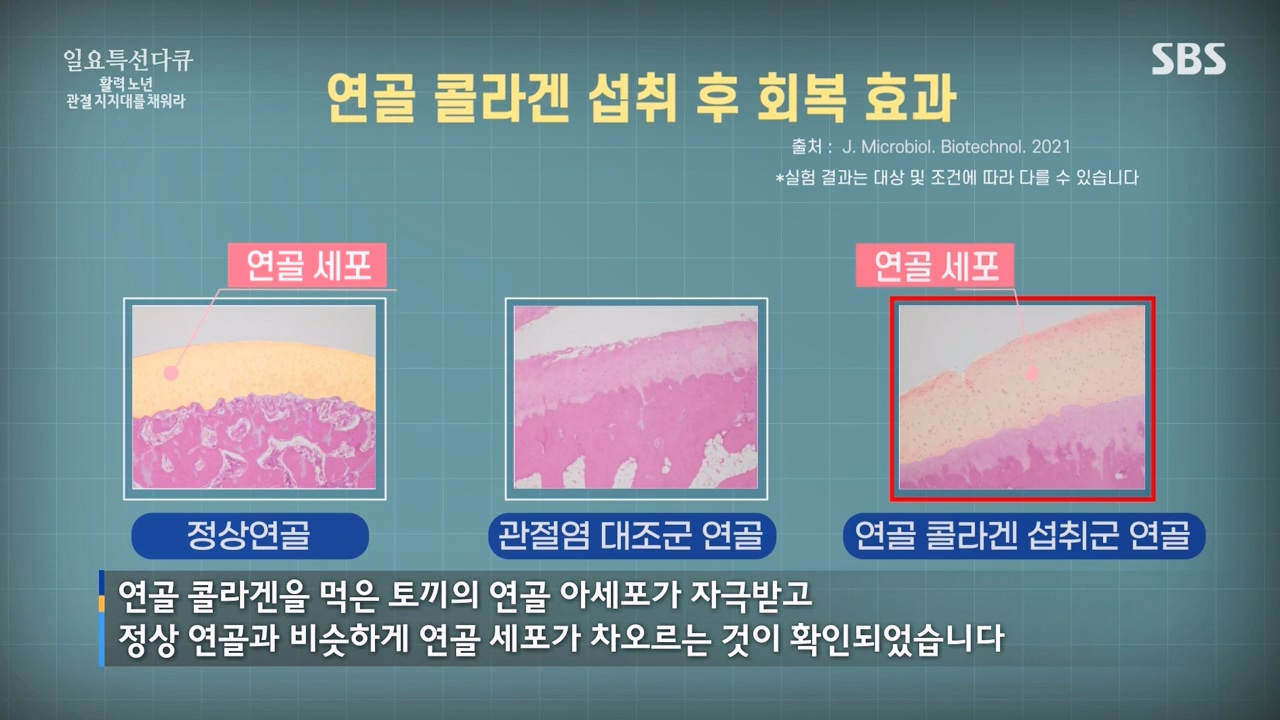 일요특선다큐
활력노년
관절 지지대를 채워라

SBS

연골 콜라겐 섭취 후 회복 효과

출처 : J. Microbiol. Biotechnol. 2021

*실험 결과는 대상 및 조건에 따라 다를 수 있습니다

연골 세포

연골 세포

정상연골

관절염 대조군 연골

연골 콜라겐 섭취군 연골

연골 콜라겐을 먹은 토끼의 연골 아세포가 자극받고
정상 연골과 비슷하게 연골 세포가 차오르는 것이 확인되었습니다